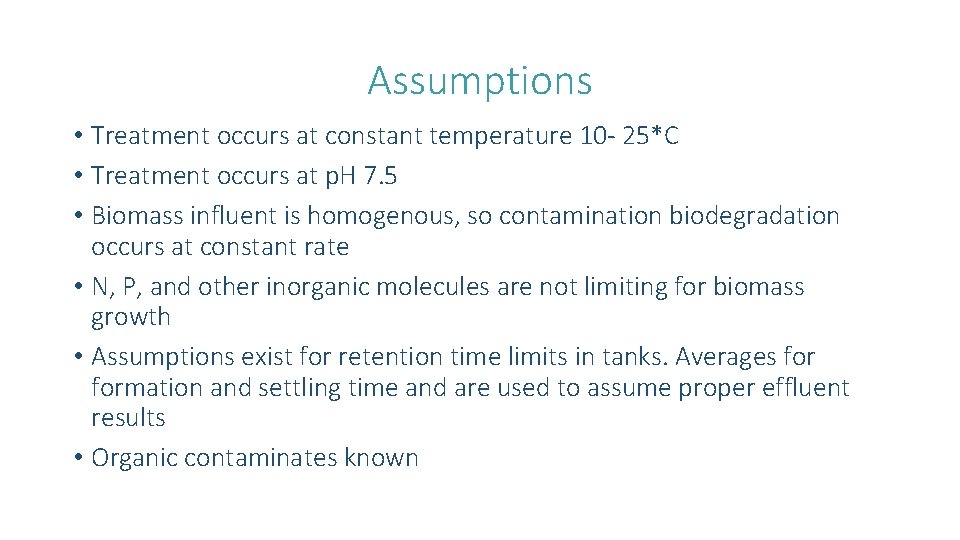 Assumptions

• Treatment occurs at constant temperature 10- 25*C
• Treatment occurs at pH 7.5
• Biomass influent is homogenous, so contamination biodegradation occurs at constant rate
• N, P, and other inorganic molecules are not limiting for biomass growth
• Assumptions exist for retention time limits in tanks. Averages for formation and settling time and are used to assume proper effluent results
• Organic contaminates known